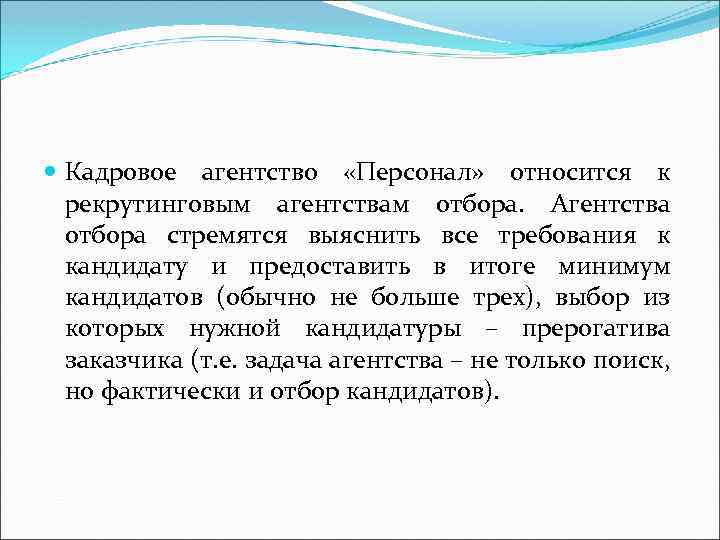 Кадровое агентство «Персонал» относится к рекрутинговым агентствам отбора. Агентства отбора стремятся выяснить все требования к кандидату и предоставить в итоге минимум кандидатов (обычно не больше трех), выбор из которых нужной кандидатуры – прерогатива заказчика (т.е. задача агентства – не только поиск, но фактически и отбор кандидатов).